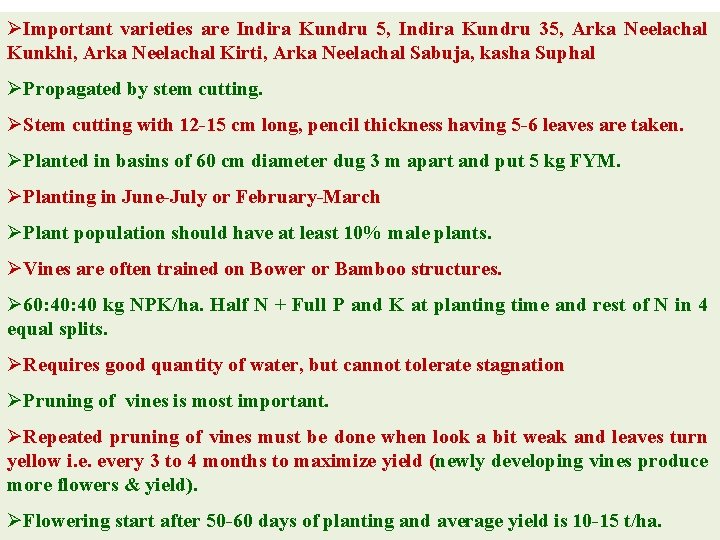 ➢Important varieties are Indira Kundru 5, Indira Kundru 35, Arka Neelachal Kunkhi, Arka Neelachal Kirti, Arka Neelachal Sabuja, kasha Suphal

➢Propagated by stem cutting.

➢Stem cutting with 12-15 cm long, pencil thickness having 5-6 leaves are taken.

➢Planted in basins of 60 cm diameter dug 3 m apart and put 5 kg FYM.

➢Planting in June-July or February-March

➢Plant population should have at least 10% male plants.

➢Vines are often trained on Bower or Bamboo structures.

➢60:40:40 kg NPK/ha. Half N + Full P and K at planting time and rest of N in 4 equal splits.

➢Requires good quantity of water, but cannot tolerate stagnation

➢Pruning of vines is most important.

➢Repeated pruning of vines must be done when look a bit weak and leaves turn yellow i.e. every 3 to 4 months to maximize yield (newly developing vines produce more flowers & yield).

➢Flowering start after 50-60 days of planting and average yield is 10-15 t/ha.